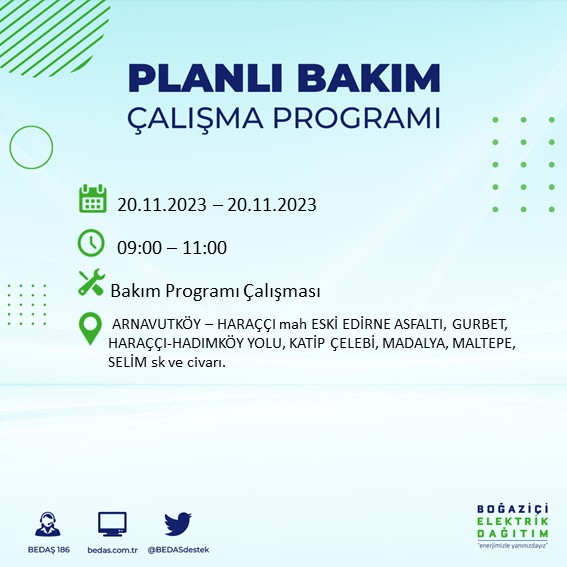 PLANLI BAKIM
ÇALIŞMA PROGRAMI

20.11.2023 – 20.11.2023

09:00 – 11:00

Bakım Programı Çalışması

ARNAVUTKÖY – HARAÇÇI mah ESKİ EDİRNE ASFALTI, GURBET, HARAÇÇI-HADIMKÖY YOLU, KATİP ÇELEBİ, MADALYA, MALTEPE, SELİM sk ve civarı.

BEDAŞ 186
bedas.com.tr
@BEDASdestek

BOĞAZİÇİ
ELEKTRİK
DAĞITIM
"enerjimizle yanınızdayız"